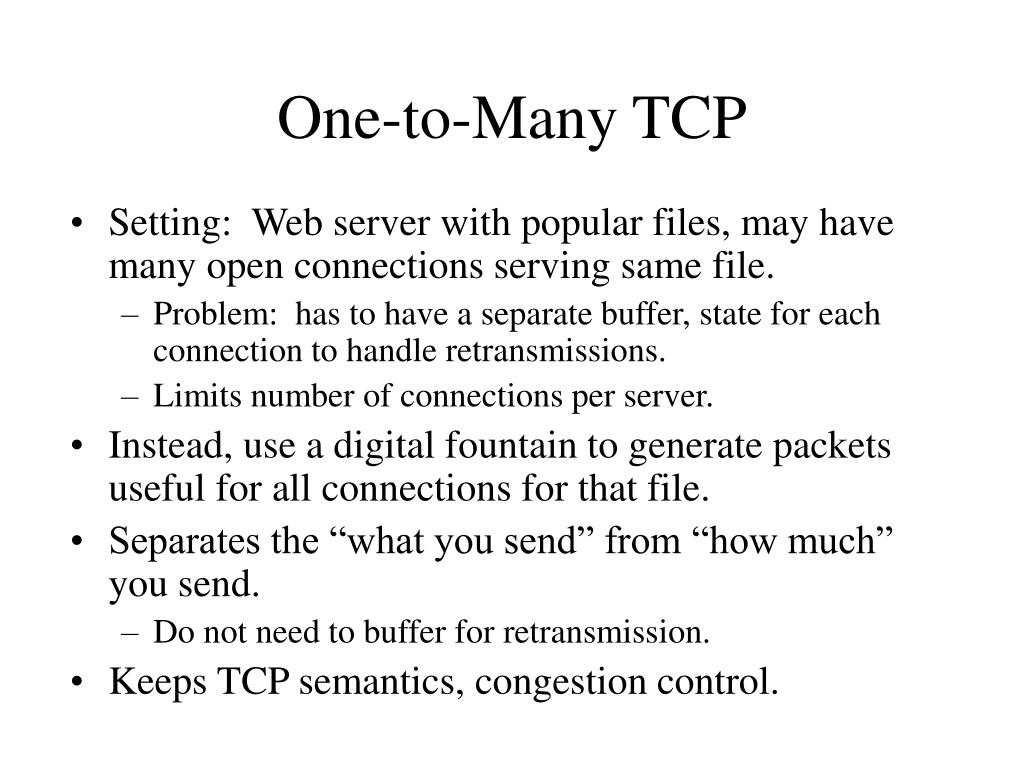 One-to-Many TCP

• Setting: Web server with popular files, may have many open connections serving same file.
  – Problem: has to have a separate buffer, state for each connection to handle retransmissions.
  – Limits number of connections per server.
• Instead, use a digital fountain to generate packets useful for all connections for that file.
• Separates the “what you send” from “how much” you send.
  – Do not need to buffer for retransmission.
• Keeps TCP semantics, congestion control.